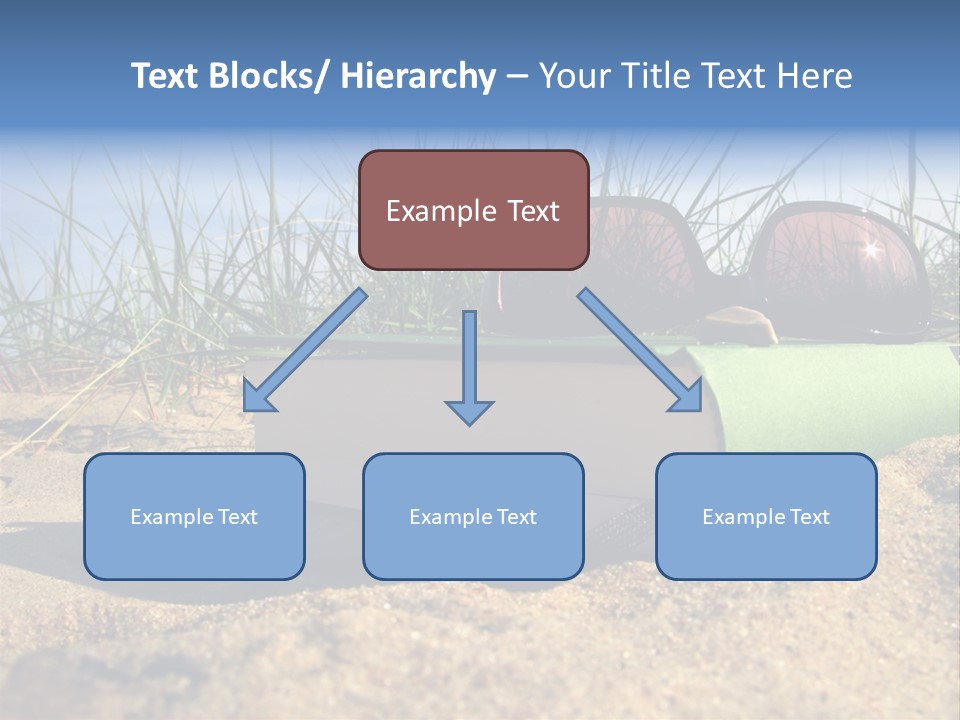 Text Blocks/ Hierarchy – Your Title Text Here

Example Text

Example Text

Example Text

Example Text